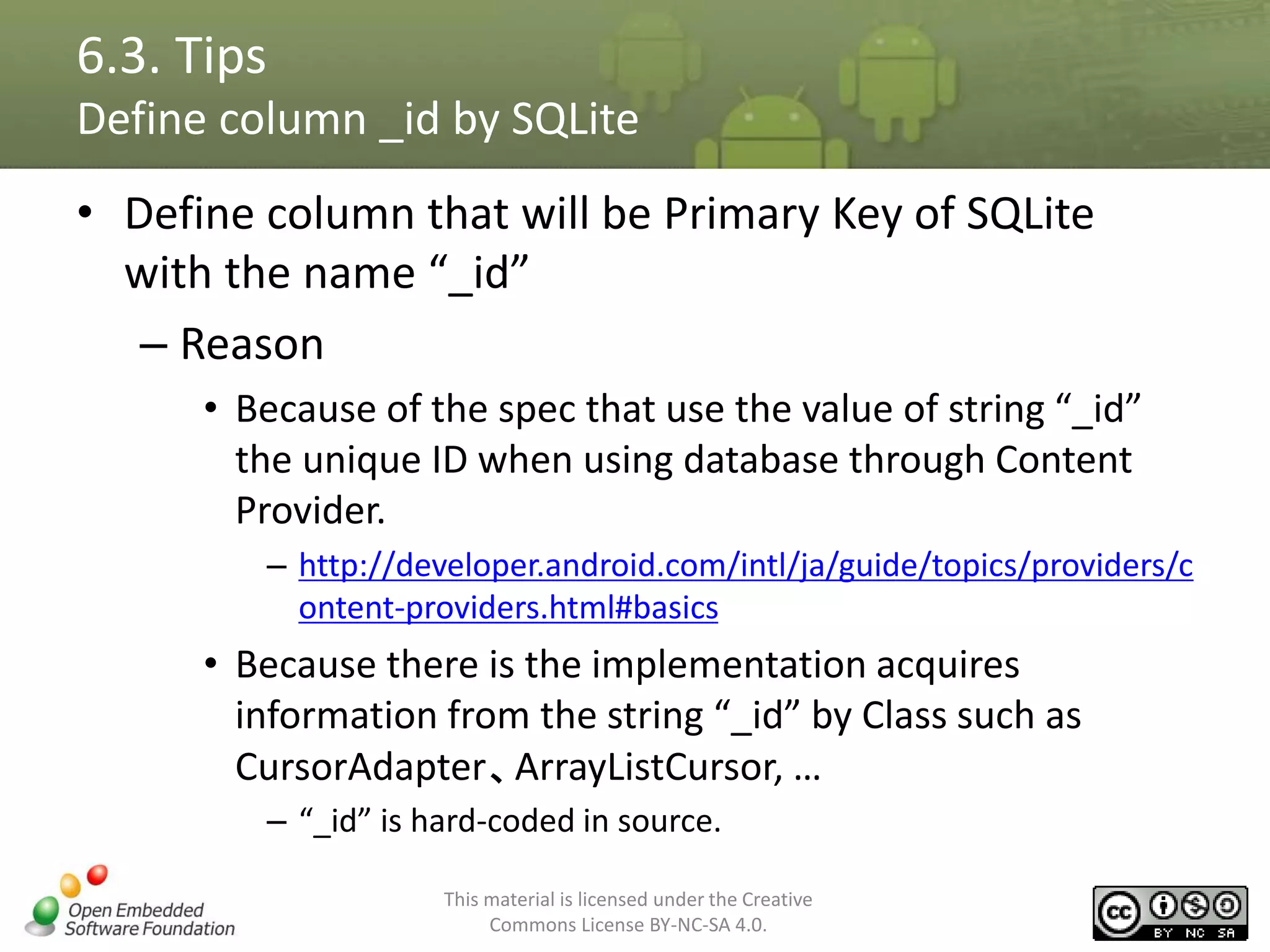 6.3. Tips
Define column _id by SQLite

• Define column that will be Primary Key of SQLite with the name “_id”

– Reason

• Because of the spec that use the value of string “_id” the unique ID when using database through Content Provider.

– http://developer.android.com/intl/ja/guide/topics/providers/content-providers.html#basics

• Because there is the implementation acquires information from the string “_id” by Class such as CursorAdapter、ArrayListCursor, …

– “_id” is hard-coded in source.

Open Embedded Software Foundation

This material is licensed under the Creative Commons License BY-NC-SA 4.0.

cc BY NC SA